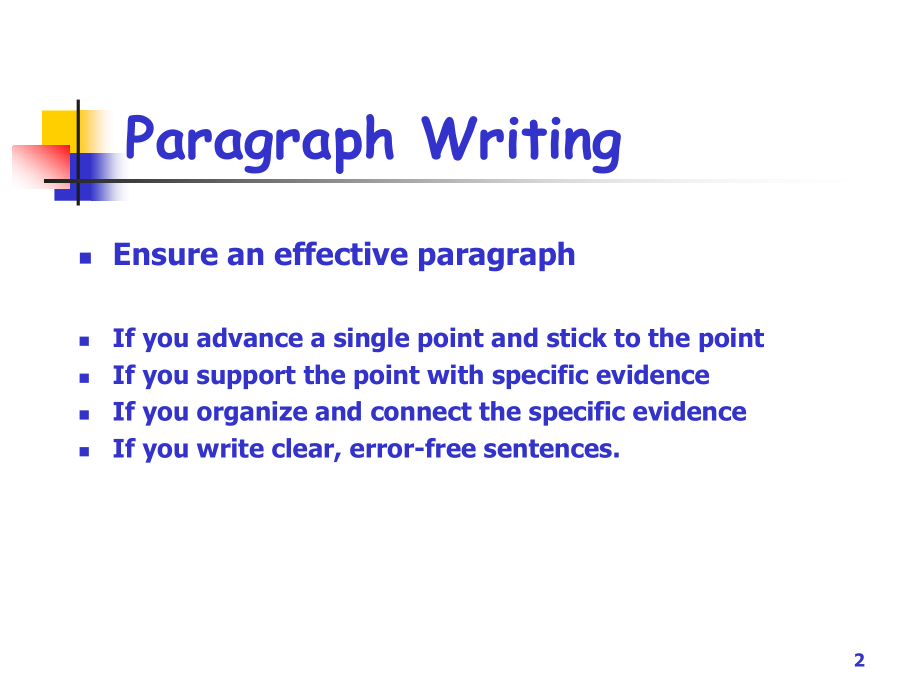 Paragraph Writing

• Ensure an effective paragraph

• If you advance a single point and stick to the point
• If you support the point with specific evidence
• If you organize and connect the specific evidence
• If you write clear, error-free sentences.

2